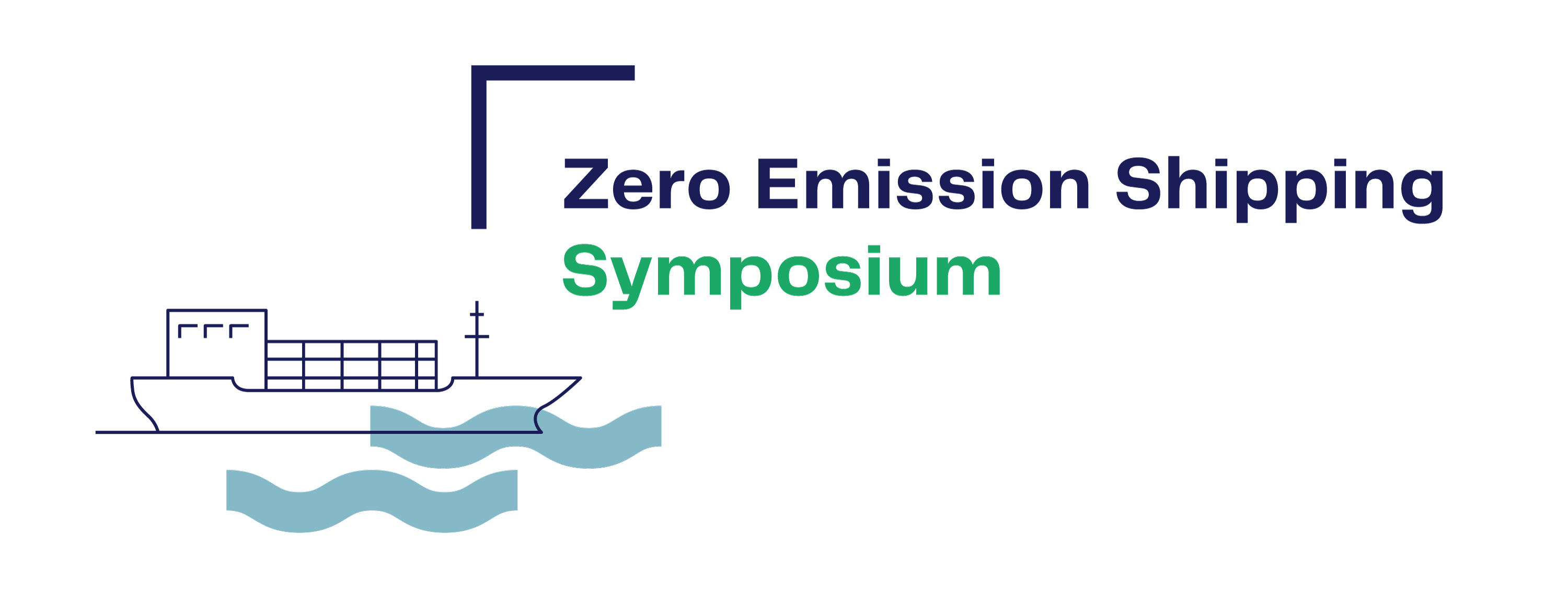 Zero Emission Shipping
Symposium